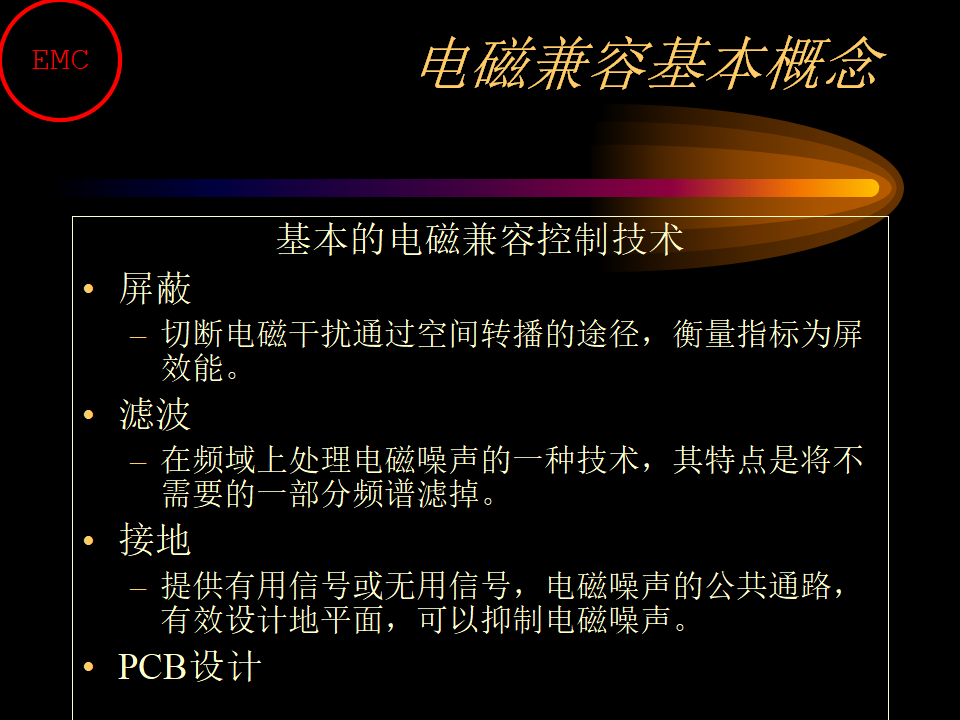 EMC

电磁兼容基本概念

基本的电磁兼容控制技术

• 屏蔽
– 切断电磁干扰通过空间转播的途径，衡量指标为屏效能。

• 滤波
– 在频域上处理电磁噪声的一种技术，其特点是将不需要的一部分频谱滤掉。

• 接地
– 提供有用信号或无用信号，电磁噪声的公共通路，有效设计地平面，可以抑制电磁噪声。

• PCB设计